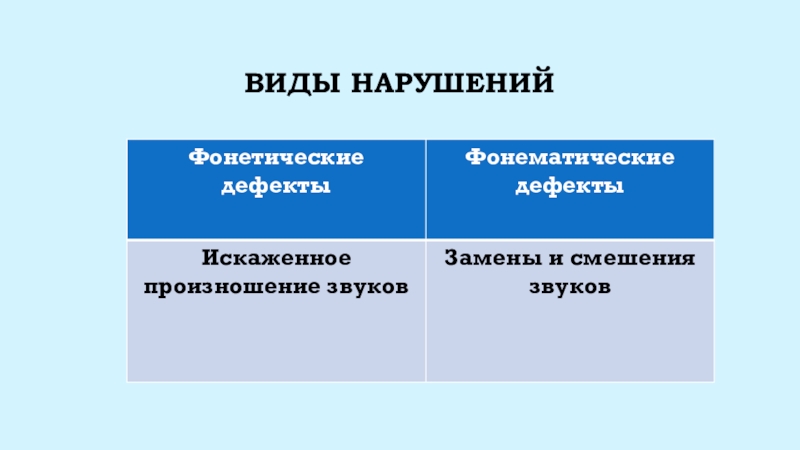 ВИДЫ НАРУШЕНИЙ

| Фонетические дефекты | Фонематические дефекты |
|---|---|
| Искаженное произношение звуков | Замены и смешения звуков |